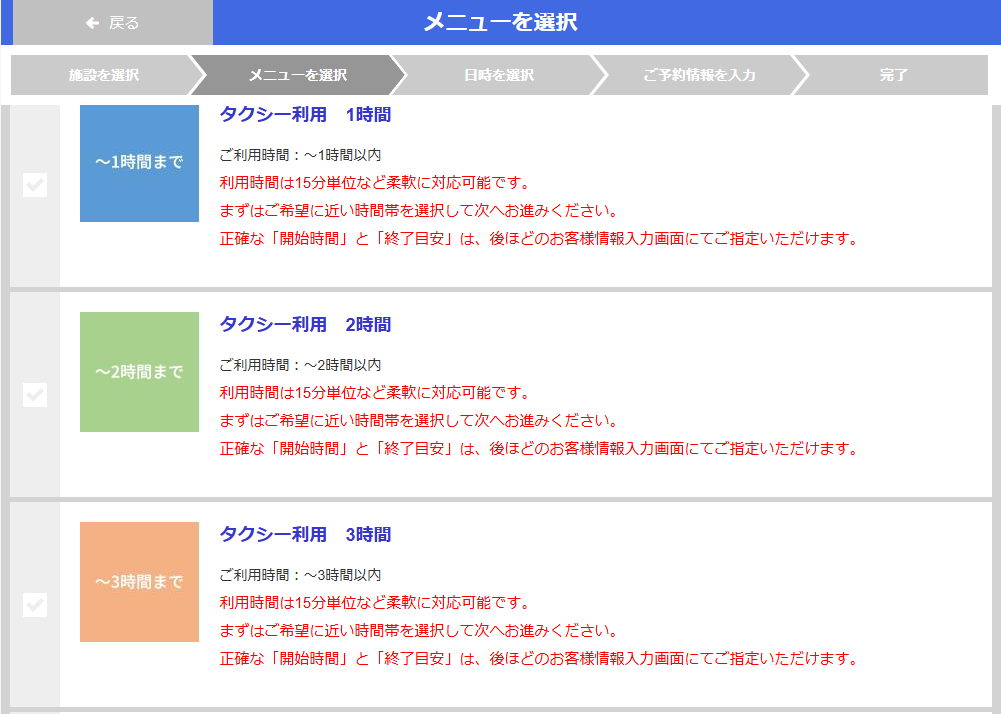 戻る

メニューを選択

施設を選択 メニューを選択 日時を選択 ご予約情報を入力 完了

～1時間まで

タクシー利用　1時間

ご利用時間：～1時間以内
利用時間は15分単位など柔軟に対応可能です。
まずはご希望に近い時間帯を選択して次へお進みください。
正確な「開始時間」と「終了目安」は、後ほどのお客様情報入力画面にてご指定いただけます。

～2時間まで

タクシー利用　2時間

ご利用時間：～2時間以内
利用時間は15分単位など柔軟に対応可能です。
まずはご希望に近い時間帯を選択して次へお進みください。
正確な「開始時間」と「終了目安」は、後ほどのお客様情報入力画面にてご指定いただけます。

～3時間まで

タクシー利用　3時間

ご利用時間：～3時間以内
利用時間は15分単位など柔軟に対応可能です。
まずはご希望に近い時間帯を選択して次へお進みください。
正確な「開始時間」と「終了目安」は、後ほどのお客様情報入力画面にてご指定いただけます。